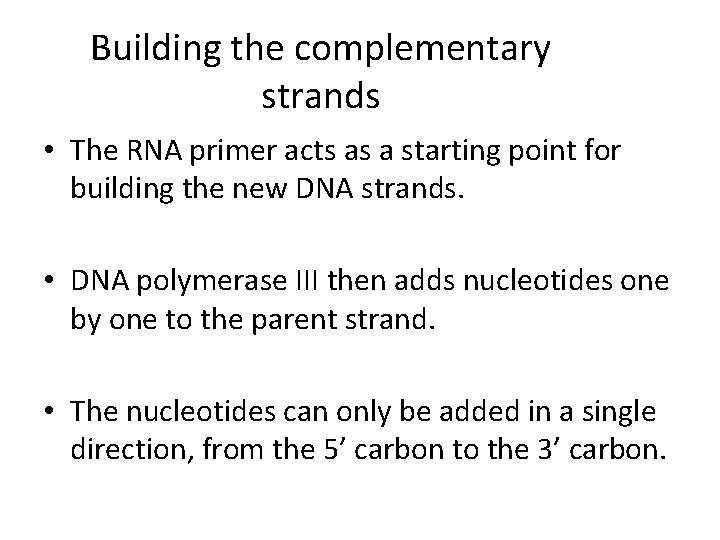 Building the complementary strands

• The RNA primer acts as a starting point for building the new DNA strands.

• DNA polymerase III then adds nucleotides one by one to the parent strand.

• The nucleotides can only be added in a single direction, from the 5’ carbon to the 3’ carbon.